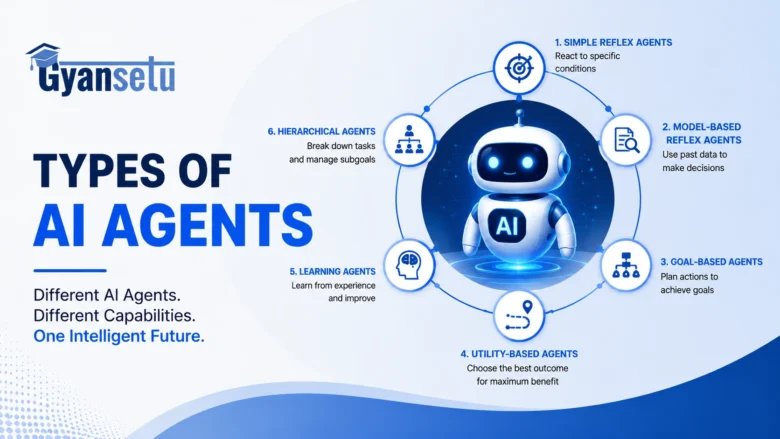 Gyansetu

TYPES OF
AI AGENTS

Different AI Agents.
Different Capabilities.
One Intelligent Future.

1. SIMPLE REFLEX AGENTS
React to specific conditions

2. MODEL-BASED REFLEX AGENTS
Use past data to make decisions

3. GOAL-BASED AGENTS
Plan actions to achieve goals

4. UTILITY-BASED AGENTS
Choose the best outcome for maximum benefit

5. LEARNING AGENTS
Learn from experience and improve

6. HIERARCHICAL AGENTS
Break down tasks and manage subgoals

AI